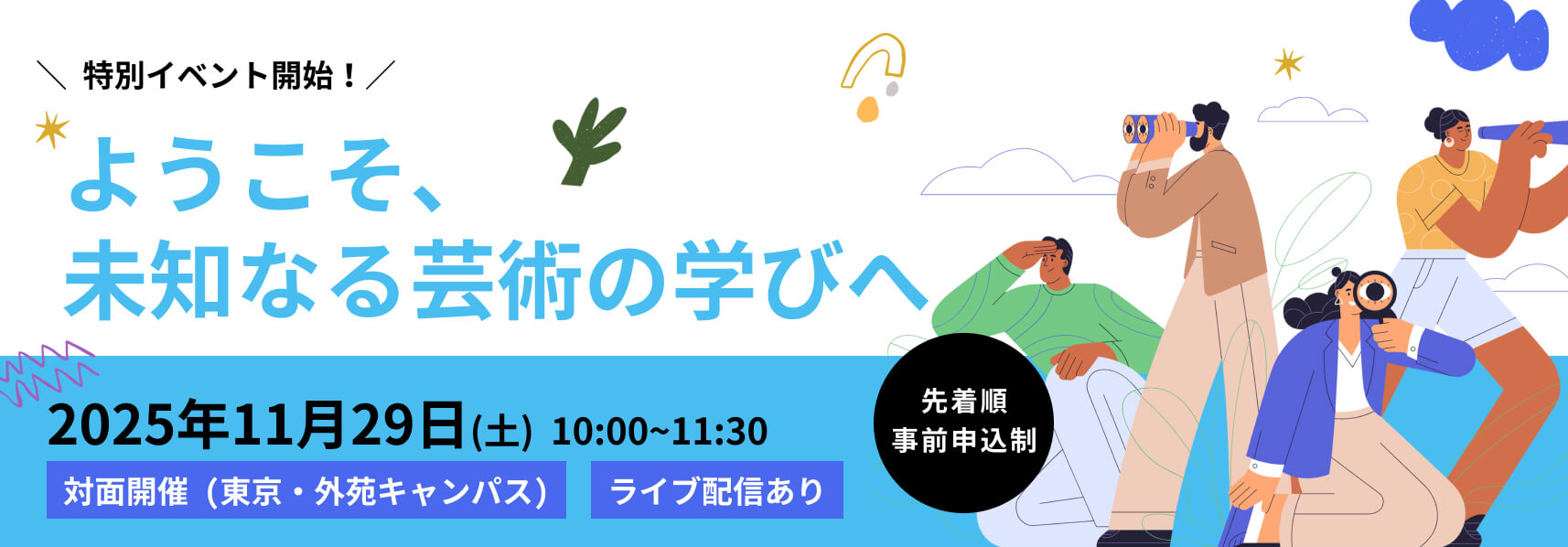 ＼ 特別イベント開始！／

ようこそ、
未知なる芸術の学びへ

2025年11月29日(土) 10:00~11:30

対面開催（東京・外苑キャンパス）

ライブ配信あり

先着順
事前申込制